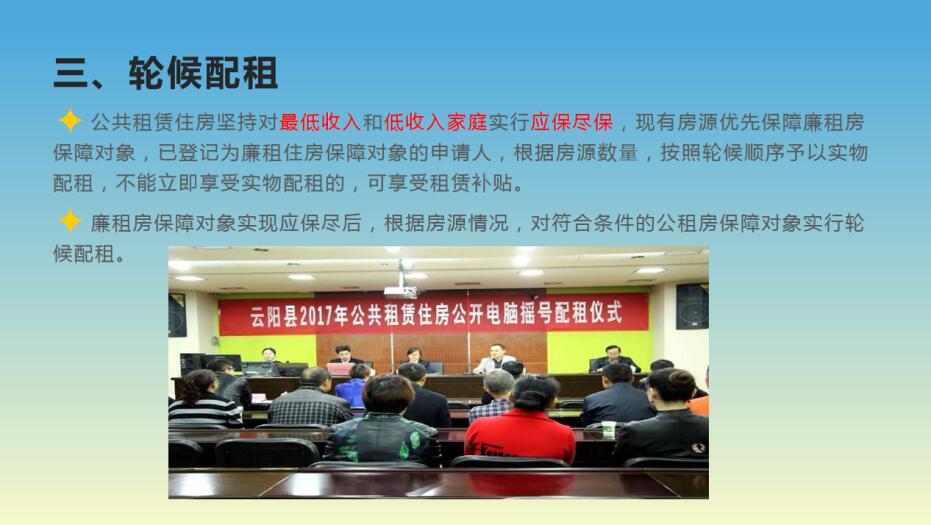 三、轮候配租

公共租赁住房坚持对最低收入和低收入家庭实行应保尽保，现有房源优先保障廉租房保障对象，已登记为廉租住房保障对象的申请人，根据房源数量，按照轮候顺序予以实物配租，不能立即享受实物配租的，可享受租赁补贴。

廉租房保障对象实现应保尽后，根据房源情况，对符合条件的公租房保障对象实行轮候配租。

云阳县2017年公共租赁住房公开电脑摇号配租仪式